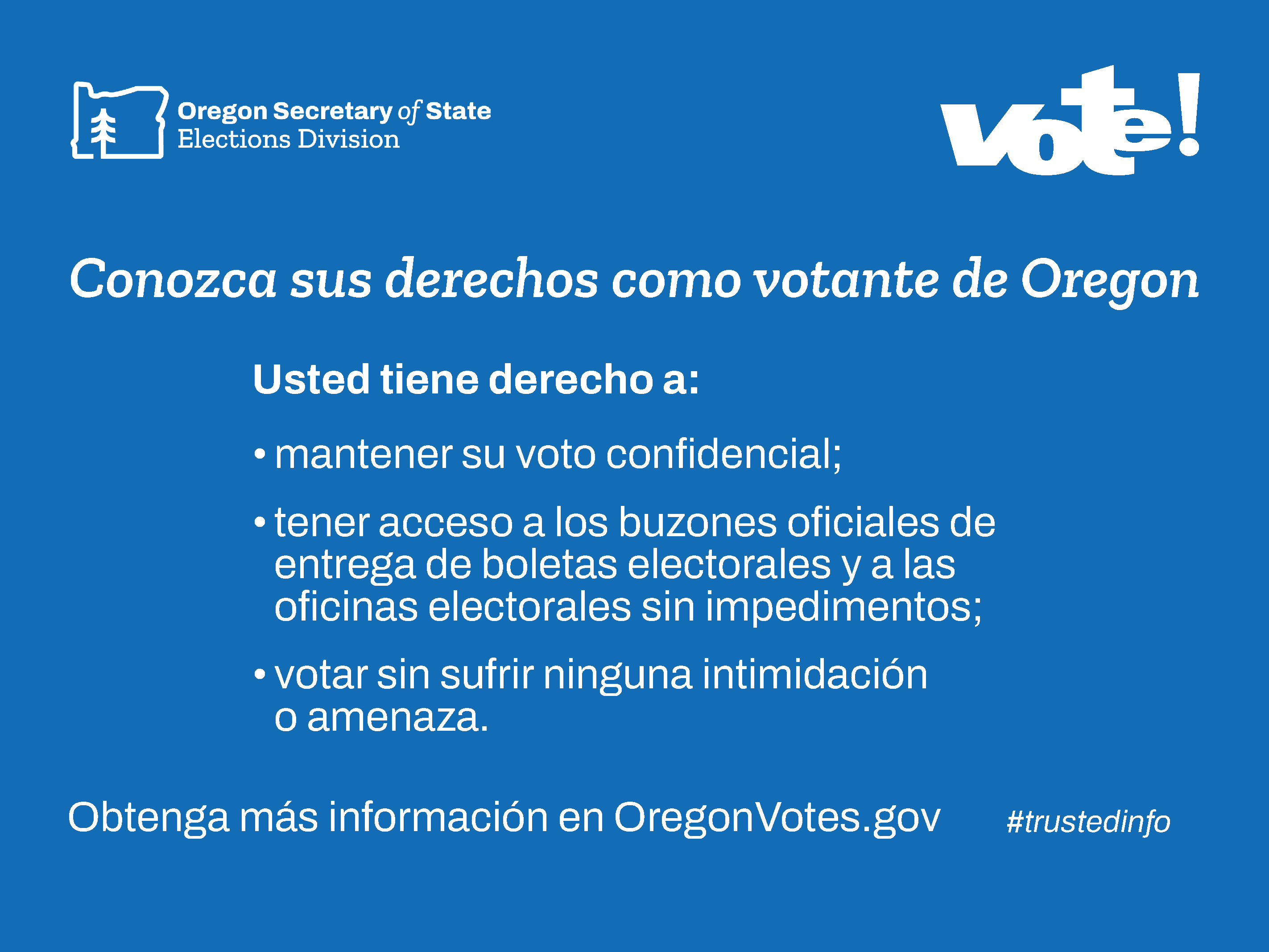 Oregon Secretary of State
Elections Division

vote!

Conozca sus derechos como votante de Oregon

Usted tiene derecho a:

• mantener su voto confidencial;

• tener acceso a los buzones oficiales de entrega de boletas electorales y a las oficinas electorales sin impedimentos;

• votar sin sufrir ninguna intimidación o amenaza.

Obtenga más información en OregonVotes.gov

#trustedinfo